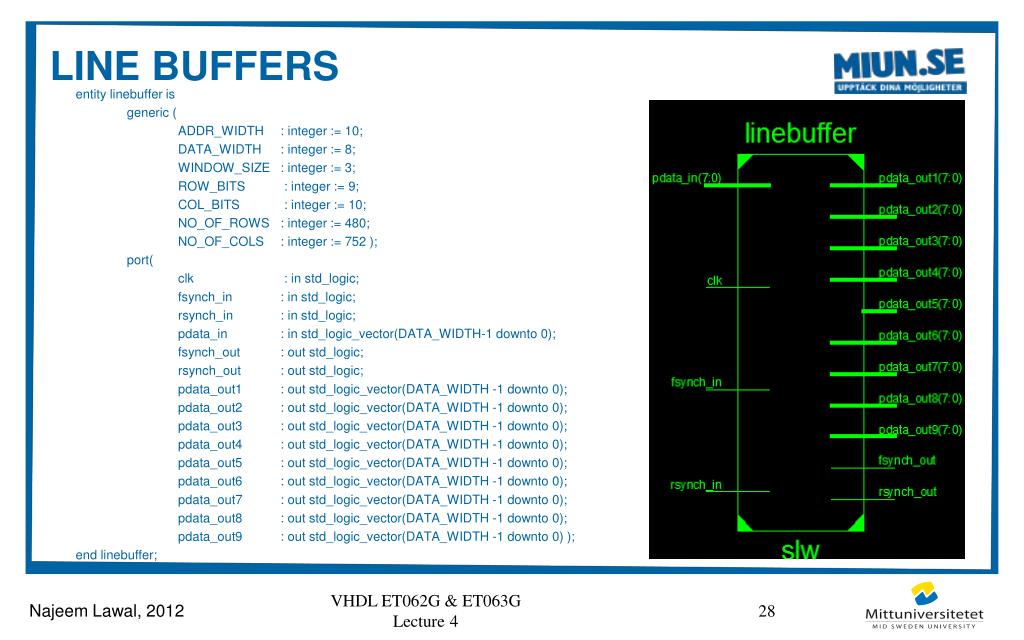 LINE BUFFERS

MIUN.SE
UPPTÄCK DINA MÖJLIGHETER

entity linebuffer is
generic (
ADDR_WIDTH : integer := 10;
DATA_WIDTH : integer := 8;
WINDOW_SIZE : integer := 3;
ROW_BITS : integer := 9;
COL_BITS : integer := 10;
NO_OF_ROWS : integer := 480;
NO_OF_COLS : integer := 752 );
port(
clk : in std_logic;
fsynch_in : in std_logic;
rsynch_in : in std_logic;
pdata_in : in std_logic_vector(DATA_WIDTH-1 downto 0);
fsynch_out : out std_logic;
rsynch_out : out std_logic;
pdata_out1 : out std_logic_vector(DATA_WIDTH -1 downto 0);
pdata_out2 : out std_logic_vector(DATA_WIDTH -1 downto 0);
pdata_out3 : out std_logic_vector(DATA_WIDTH -1 downto 0);
pdata_out4 : out std_logic_vector(DATA_WIDTH -1 downto 0);
pdata_out5 : out std_logic_vector(DATA_WIDTH -1 downto 0);
pdata_out6 : out std_logic_vector(DATA_WIDTH -1 downto 0);
pdata_out7 : out std_logic_vector(DATA_WIDTH -1 downto 0);
pdata_out8 : out std_logic_vector(DATA_WIDTH -1 downto 0);
pdata_out9 : out std_logic_vector(DATA_WIDTH -1 downto 0) );
end linebuffer;

linebuffer
pdata_in(7:0)
clk
fsynch_in
rsynch_in
pdata_out1(7:0)
pdata_out2(7:0)
pdata_out3(7:0)
pdata_out4(7:0)
pdata_out5(7:0)
pdata_out6(7:0)
pdata_out7(7:0)
pdata_out8(7:0)
pdata_out9(7:0)
fsynch_out
rsynch_out
slw

Najeem Lawal, 2012
VHDL ET062G & ET063G
Lecture 4
28
Mittuniversitetet
MID SWEDEN UNIVERSITY